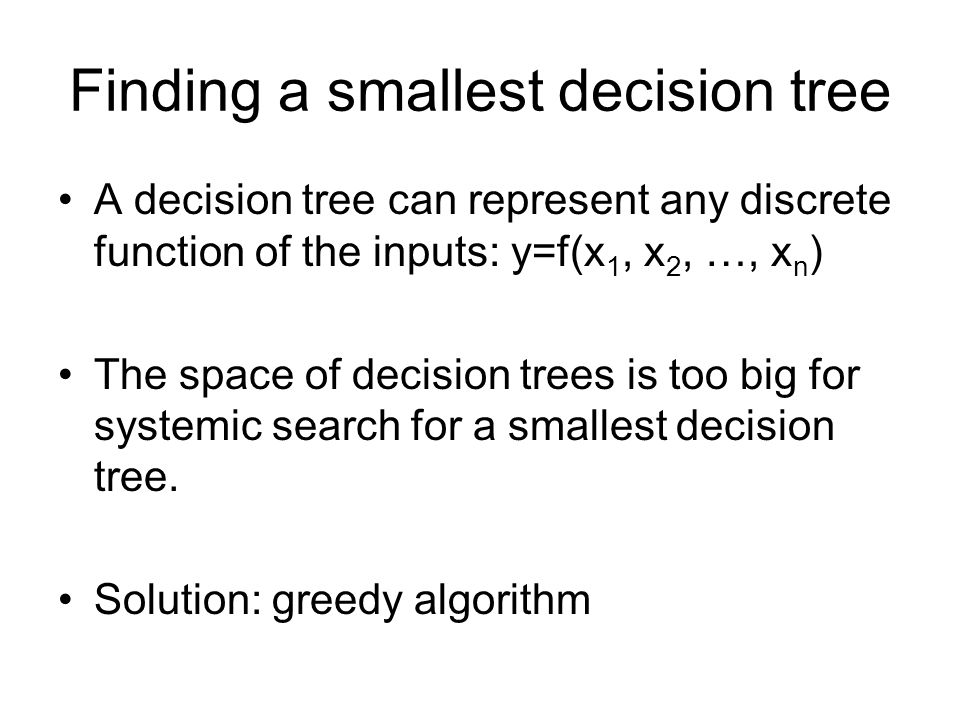 Finding a smallest decision tree

• A decision tree can represent any discrete function of the inputs: $y=f(x_1, x_2, \ldots, x_n)$

• The space of decision trees is too big for systemic search for a smallest decision tree.

• Solution: greedy algorithm